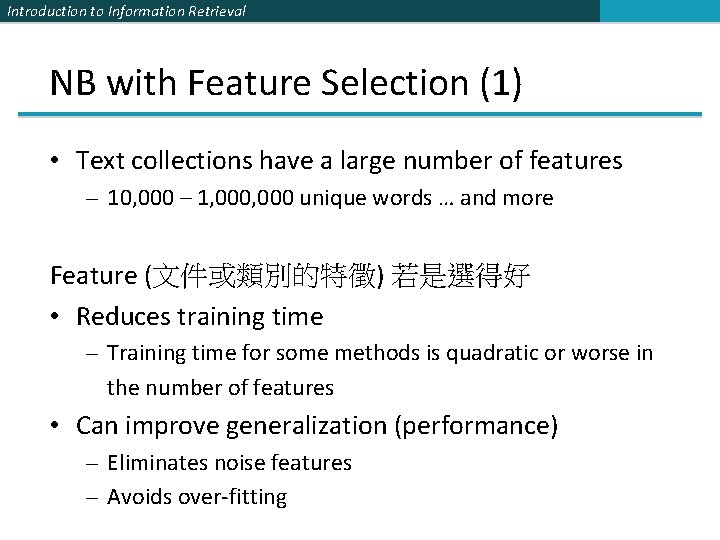 Introduction to Information Retrieval

NB with Feature Selection (1)

• Text collections have a large number of features
– 10,000 – 1,000,000 unique words … and more

Feature (文件或類別的特徵) 若是選得好
• Reduces training time
– Training time for some methods is quadratic or worse in the number of features
• Can improve generalization (performance)
– Eliminates noise features
– Avoids over-fitting